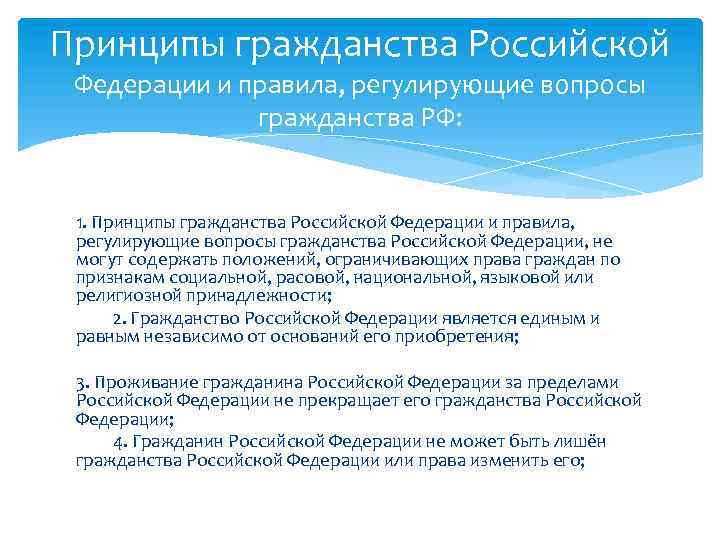 Принципы гражданства Российской Федерации и правила, регулирующие вопросы гражданства РФ:

1. Принципы гражданства Российской Федерации и правила, регулирующие вопросы гражданства Российской Федерации, не могут содержать положений, ограничивающих права граждан по признакам социальной, расовой, национальной, языковой или религиозной принадлежности;

2. Гражданство Российской Федерации является единым и равным независимо от оснований его приобретения;

3. Проживание гражданина Российской Федерации за пределами Российской Федерации не прекращает его гражданства Российской Федерации;

4. Гражданин Российской Федерации не может быть лишён гражданства Российской Федерации или права изменить его;